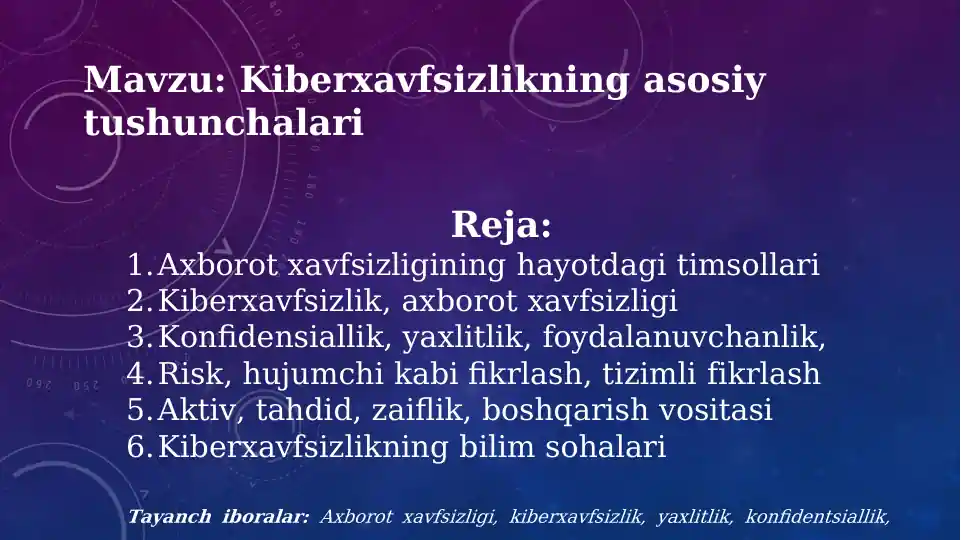 Mavzu: Kiberxavfsizlikning asosiy tushunchalari

Reja:
1. Axborot xavfsizligining hayotdagi timsollari
2. Kiberxavfsizlik, axborot xavfsizligi
3. Konfidensiallik, yaxlitlik, foydalanuvchanlik,
4. Risk, hujumchi kabi fikrlash, tizimli fikrlash
5. Aktiv, tahdid, zaiflik, boshqarish vositasi
6. Kiberxavfsizlikning bilim sohalari

Tayanch iboralar: Axborot xavfsizligi, kiberxavfsizlik, yaxlitlik, konfidentsiallik,